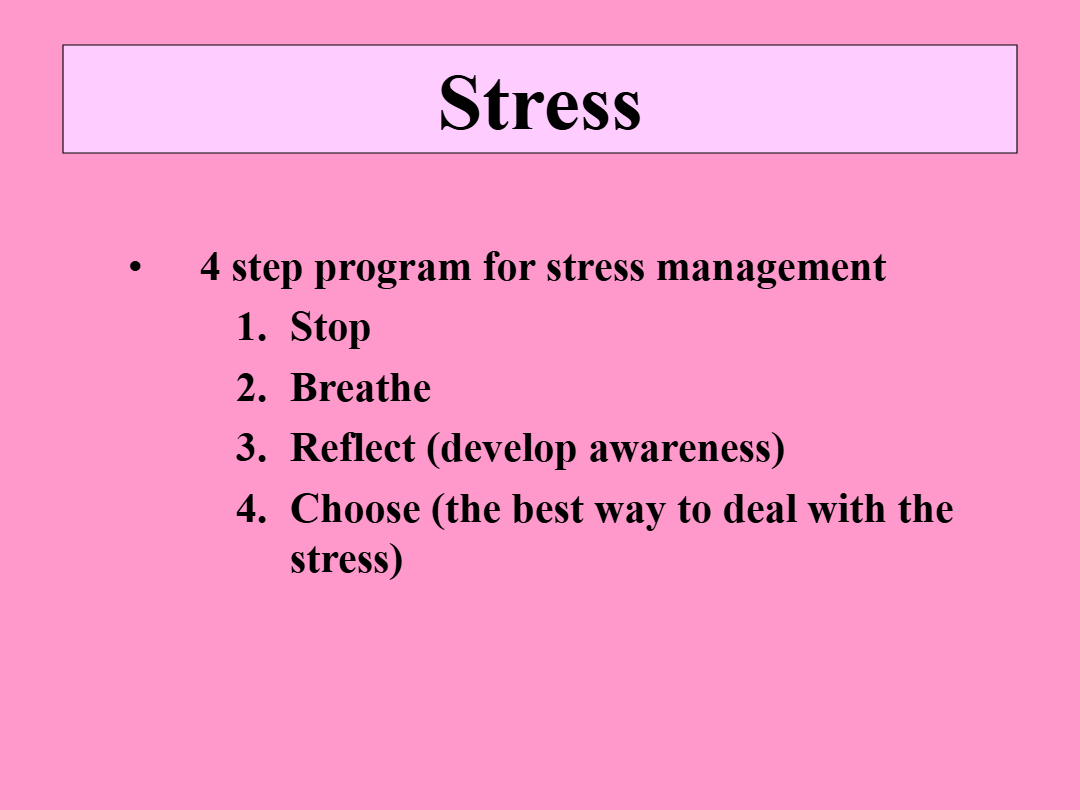 Stress

• 4 step program for stress management
1. Stop
2. Breathe
3. Reflect (develop awareness)
4. Choose (the best way to deal with the stress)